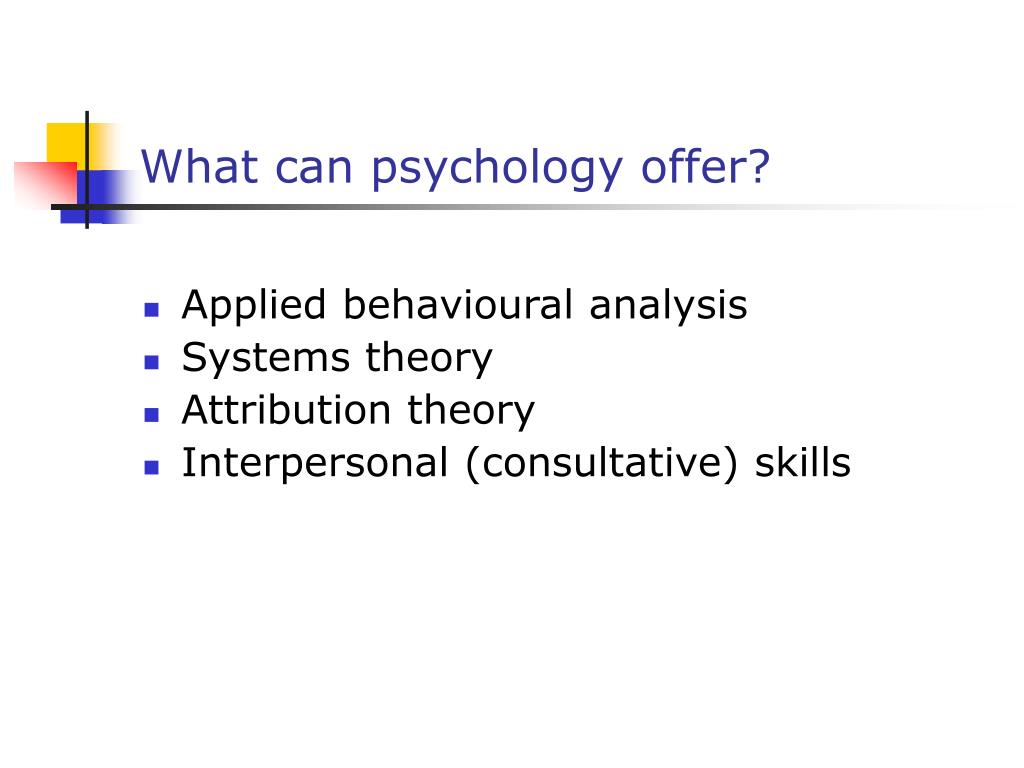 What can psychology offer?

- Applied behavioural analysis
- Systems theory
- Attribution theory
- Interpersonal (consultative) skills